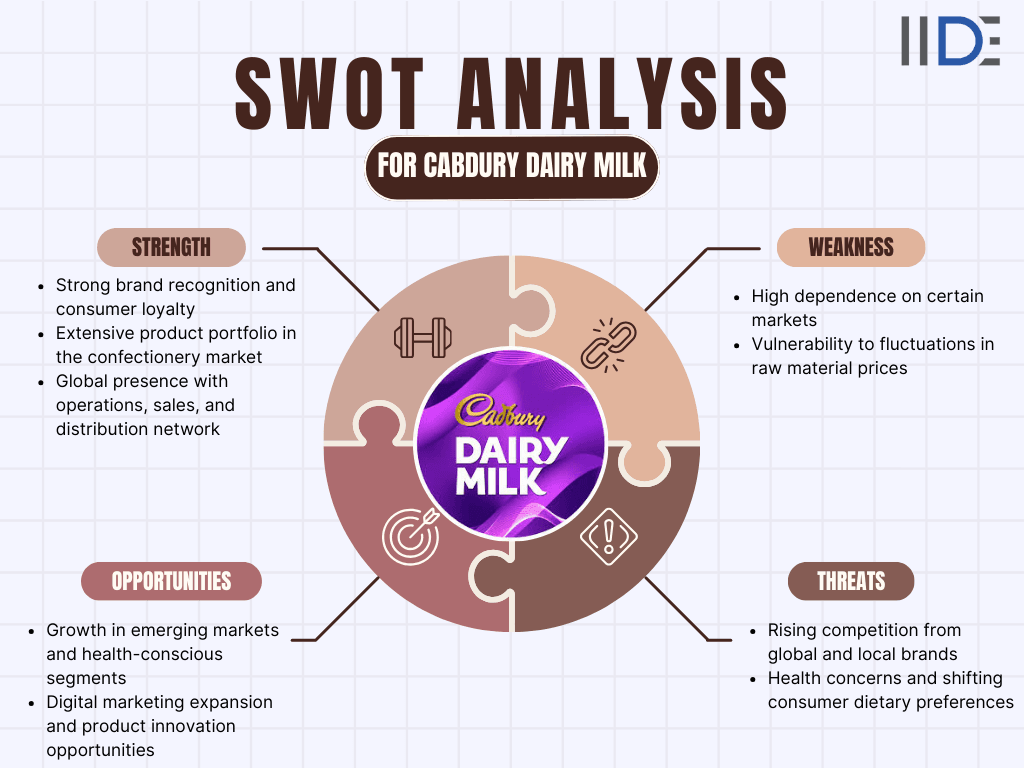 IIDE

SWOT ANALYSIS

FOR CABDURY DAIRY MILK

STRENGTH

- Strong brand recognition and consumer loyalty
- Extensive product portfolio in the confectionery market
- Global presence with operations, sales, and distribution network

WEAKNESS

- High dependence on certain markets
- Vulnerability to fluctuations in raw material prices

Cadbury DAIRY MILK

OPPORTUNITIES

- Growth in emerging markets and health-conscious segments
- Digital marketing expansion and product innovation opportunities

THREATS

- Rising competition from global and local brands
- Health concerns and shifting consumer dietary preferences